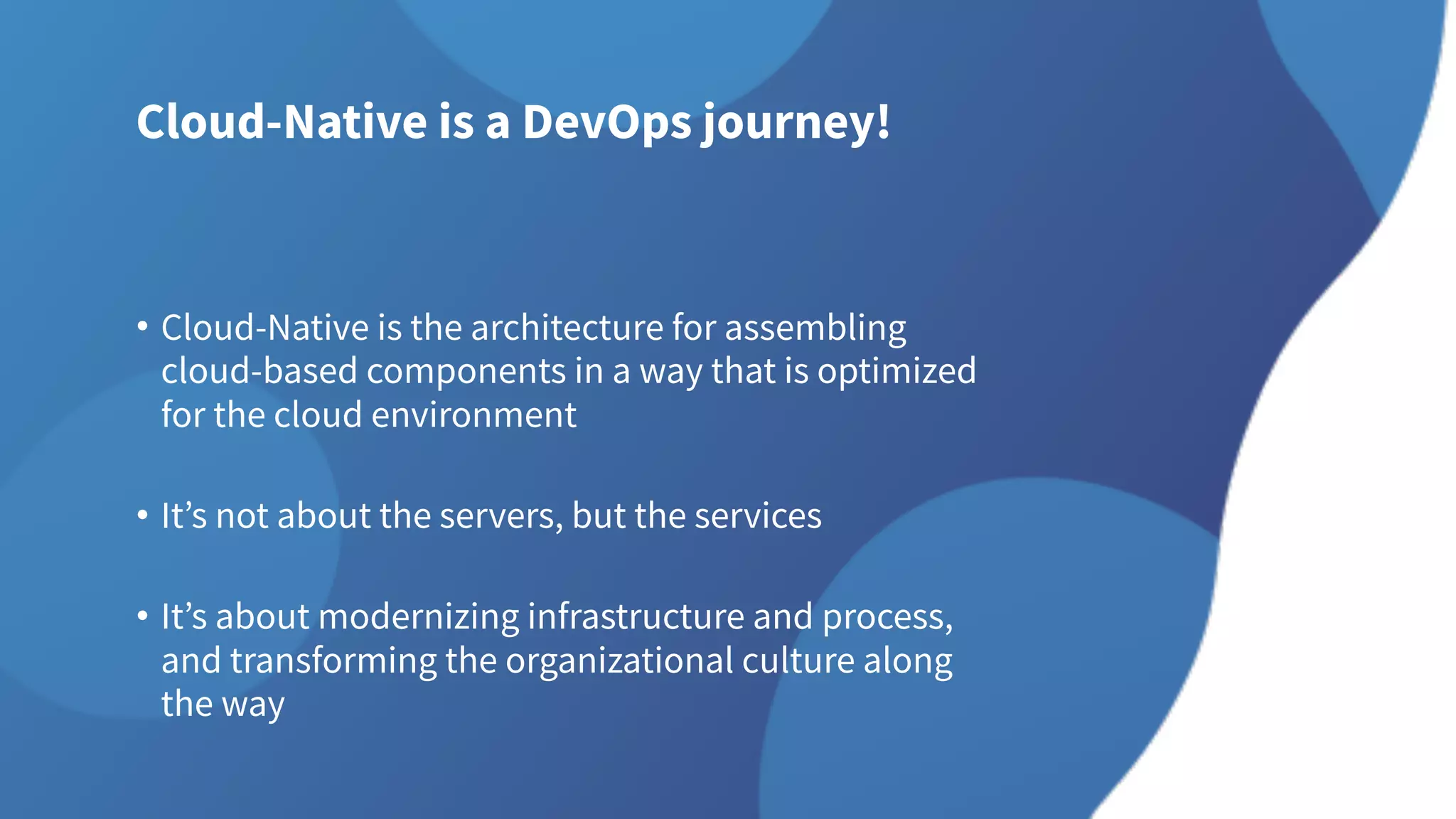 Cloud-Native is a DevOps journey!

• Cloud-Native is the architecture for assembling cloud-based components in a way that is optimized for the cloud environment

• It’s not about the servers, but the services

• It’s about modernizing infrastructure and process, and transforming the organizational culture along the way